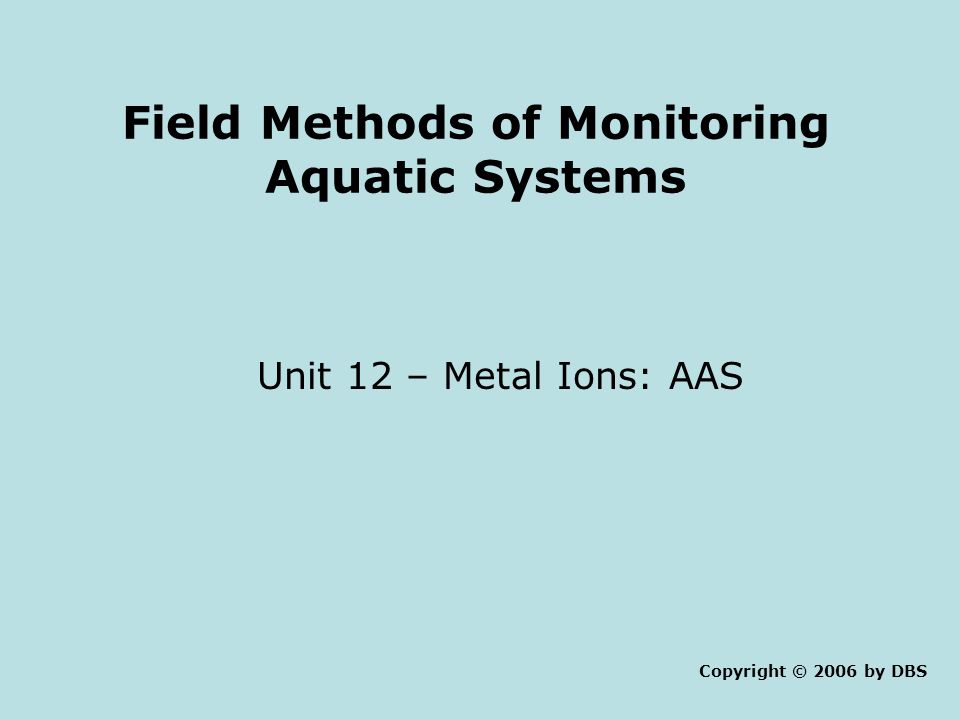 Field Methods of Monitoring Aquatic Systems

Unit 12 – Metal Ions: AAS

Copyright © 2006 by DBS